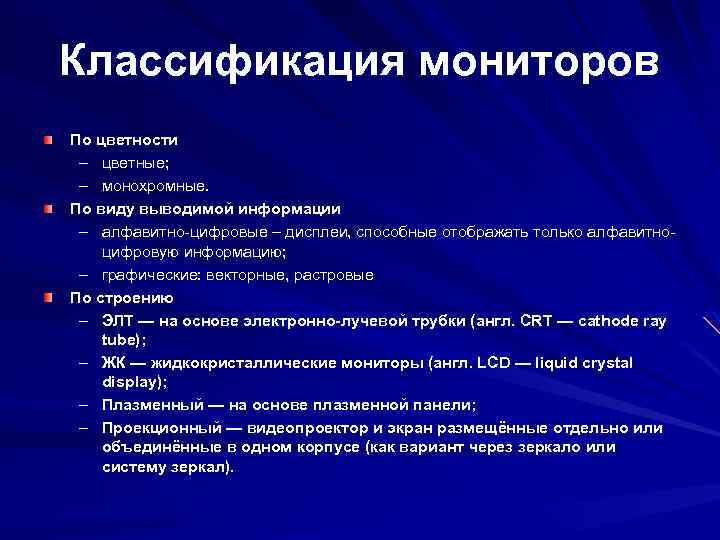 Классификация мониторов

По цветности
– цветные;
– монохромные.

По виду выводимой информации
– алфавитно-цифровые – дисплеи, способные отображать только алфавитно-цифровую информацию;
– графические: векторные, растровые

По строению
– ЭЛТ — на основе электронно-лучевой трубки (англ. CRT — cathode ray tube);
– ЖК — жидкокристаллические мониторы (англ. LCD — liquid crystal display);
– Плазменный — на основе плазменной панели;
– Проекционный — видеопроектор и экран размещённые отдельно или объединённые в одном корпусе (как вариант через зеркало или систему зеркал).